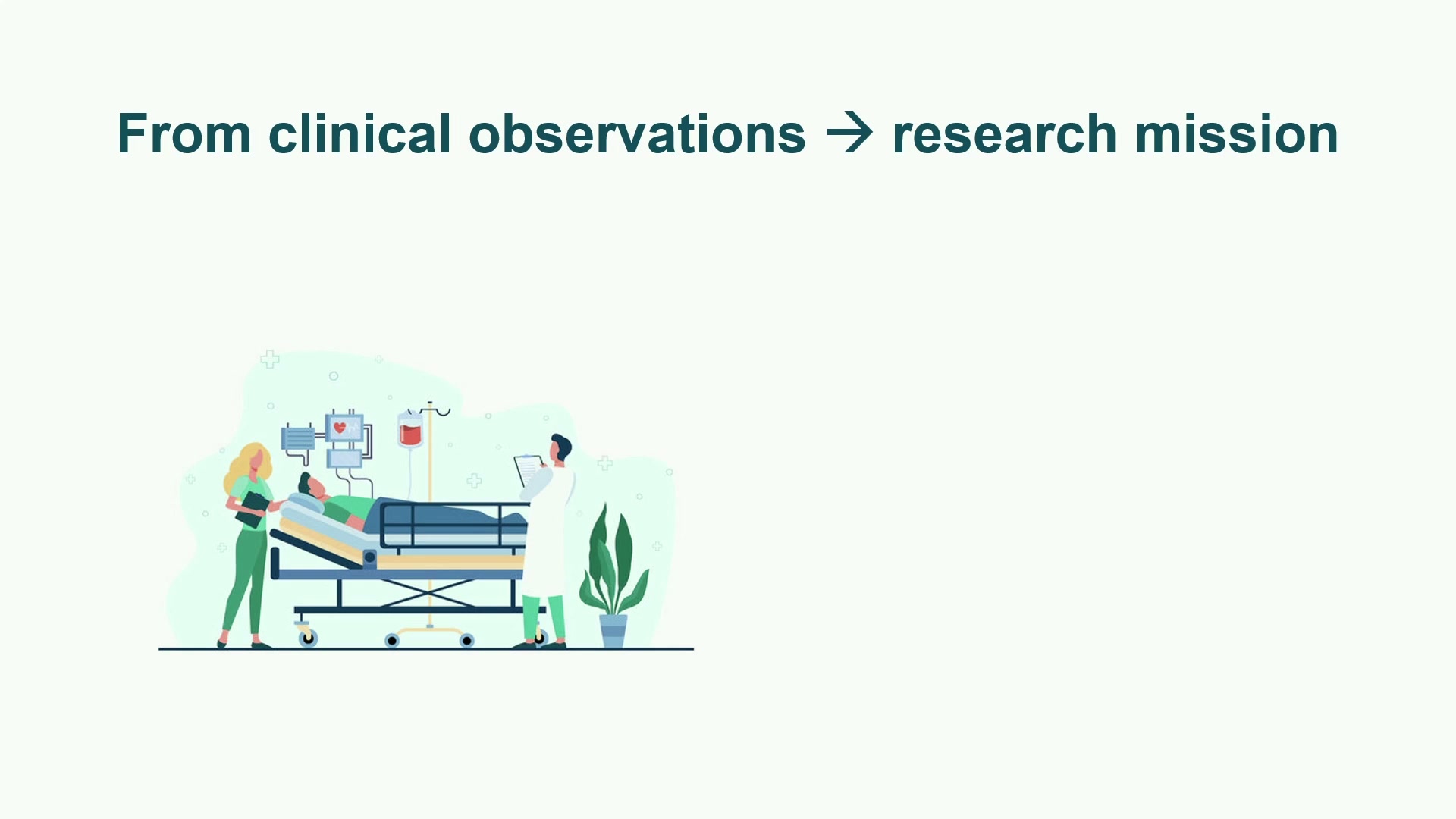 From clinical observations → research mission